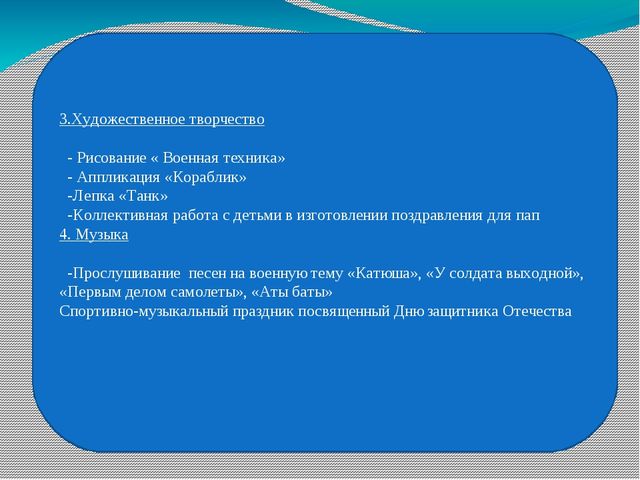 3.Художественное творчество

- Рисование « Военная техника»
- Аппликация «Кораблик»
-Лепка «Танк»
-Коллективная работа с детьми в изготовлении поздравления для пап
4. Музыка

-Прослушивание песен на военную тему «Катюша», «У солдата выходной», «Первым делом самолеты», «Аты баты»
Спортивно-музыкальный праздник посвященный Дню защитника Отечества